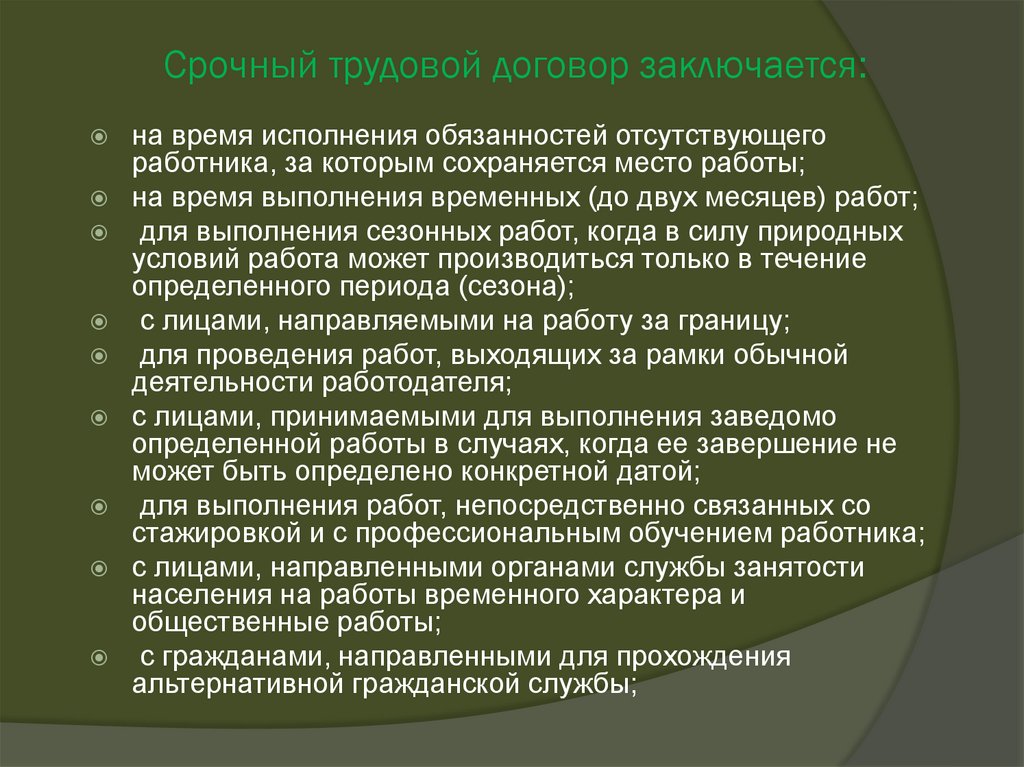 Срочный трудовой договор заключается:

на время исполнения обязанностей отсутствующего работника, за которым сохраняется место работы;

на время выполнения временных (до двух месяцев) работ;

для выполнения сезонных работ, когда в силу природных условий работа может производиться только в течение определенного периода (сезона);

с лицами, направляемыми на работу за границу;

для проведения работ, выходящих за рамки обычной деятельности работодателя;

с лицами, принимаемыми для выполнения заведомо определенной работы в случаях, когда ее завершение не может быть определено конкретной датой;

для выполнения работ, непосредственно связанных со стажировкой и с профессиональным обучением работника;

с лицами, направленными органами службы занятости населения на работы временного характера и общественные работы;

с гражданами, направленными для прохождения альтернативной гражданской службы;